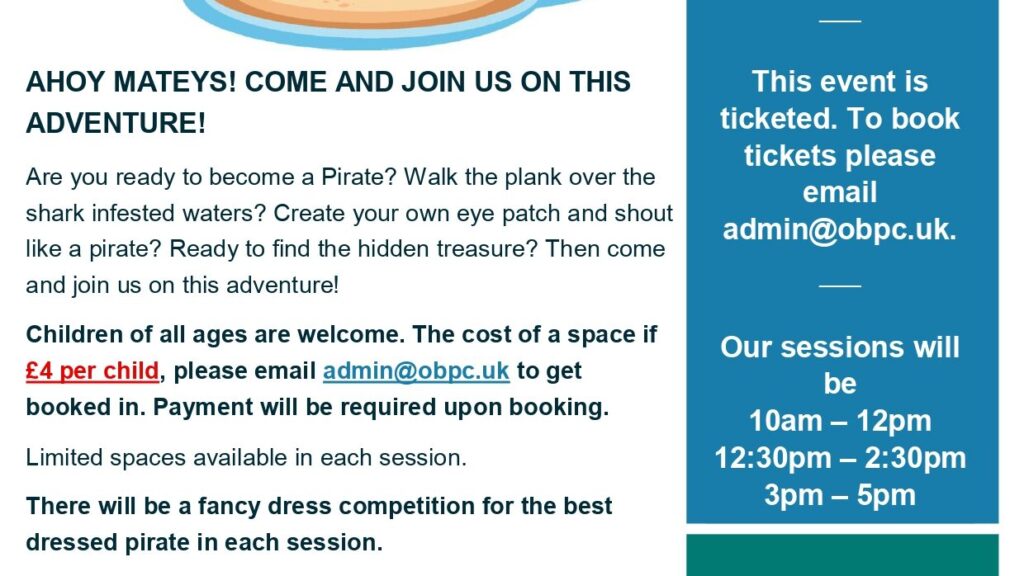 AHOY MATEYS! COME AND JOIN US ON THIS ADVENTURE!

Are you ready to become a Pirate? Walk the plank over the shark infested waters? Create your own eye patch and shout like a pirate? Ready to find the hidden treasure? Then come and join us on this adventure!

Children of all ages are welcome. The cost of a space if £4 per child, please email admin@obpc.uk to get booked in. Payment will be required upon booking.

Limited spaces available in each session.

There will be a fancy dress competition for the best dressed pirate in each session.

This event is ticketed. To book tickets please email admin@obpc.uk.

Our sessions will be
10am – 12pm
12:30pm – 2:30pm
3pm – 5pm